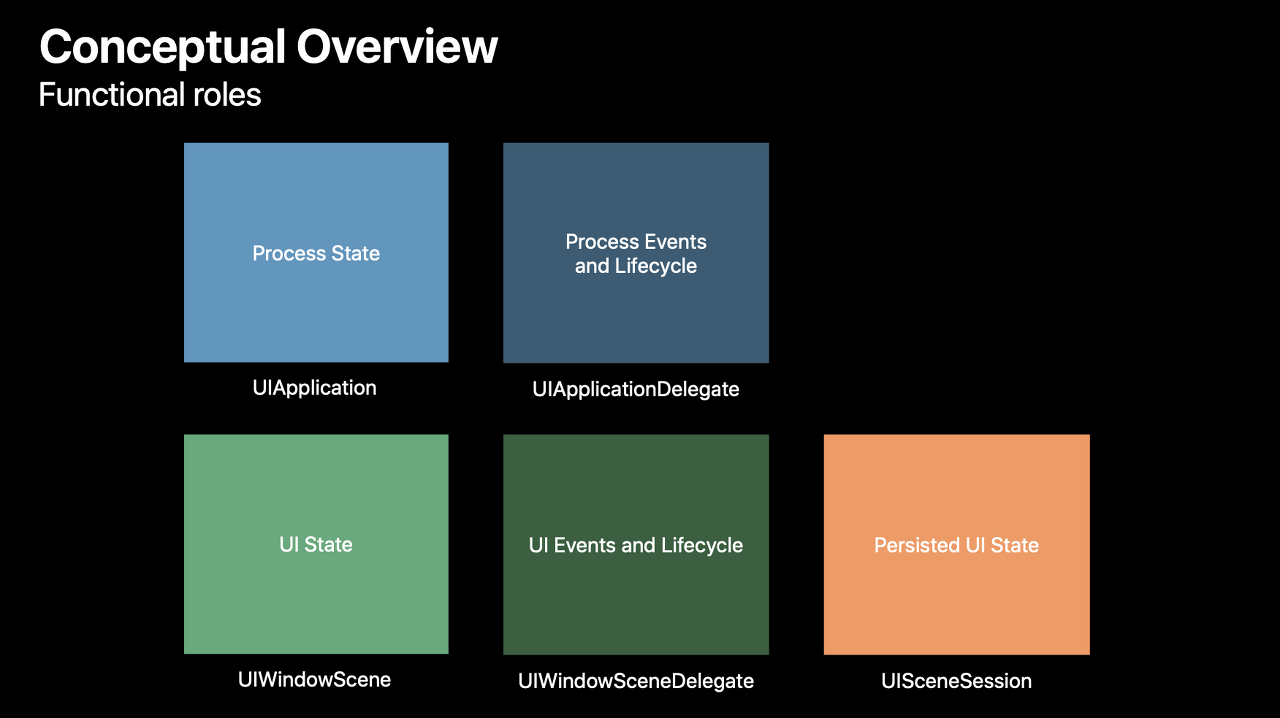 Conceptual Overview
Functional roles

Process State

UIApplication

Process Events and Lifecycle

UIApplicationDelegate

UI State

UIWindowScene

UI Events and Lifecycle

UIWindowSceneDelegate

Persisted UI State

UISceneSession